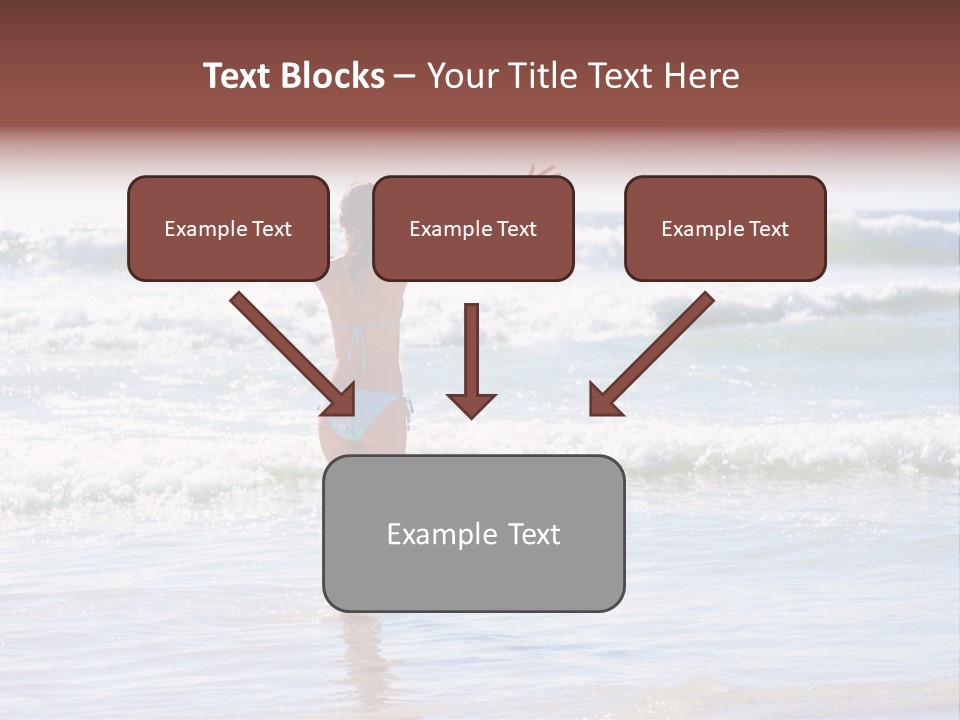 Text Blocks – Your Title Text Here

Example Text

Example Text

Example Text

Example Text